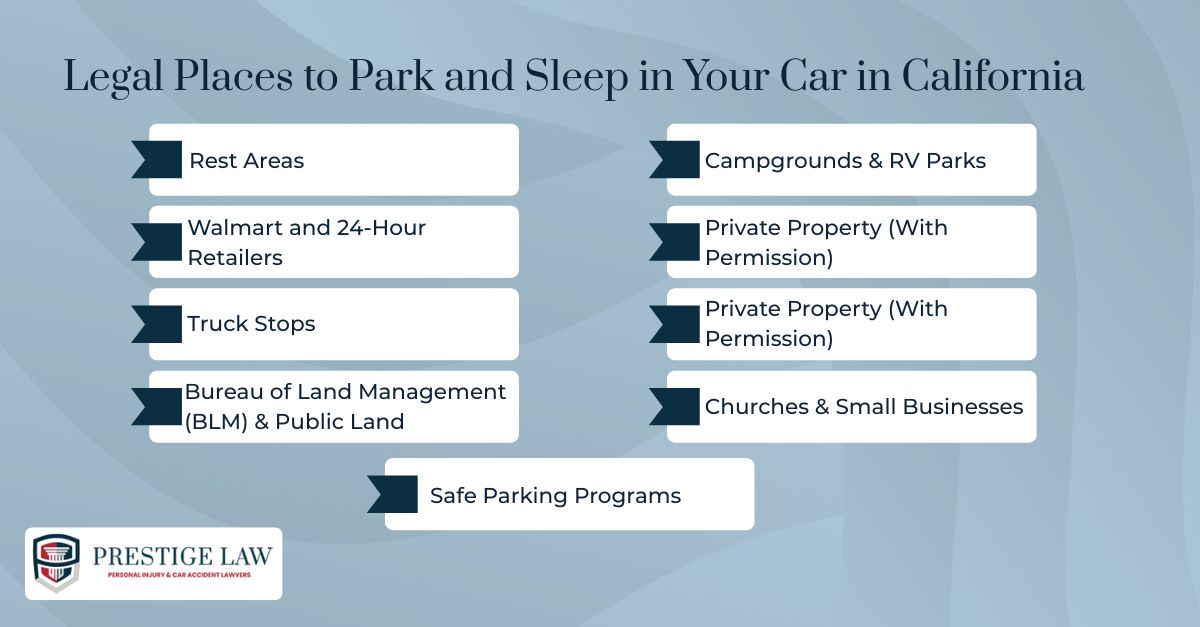 Legal Places to Park and Sleep in Your Car in California

Rest Areas

Walmart and 24-Hour Retailers

Truck Stops

Bureau of Land Management (BLM) & Public Land

Campgrounds & RV Parks

Private Property (With Permission)

Private Property (With Permission)

Churches & Small Businesses

Safe Parking Programs

PRESTIGE LAW
PERSONAL INJURY & CAR ACCIDENT LAWYERS